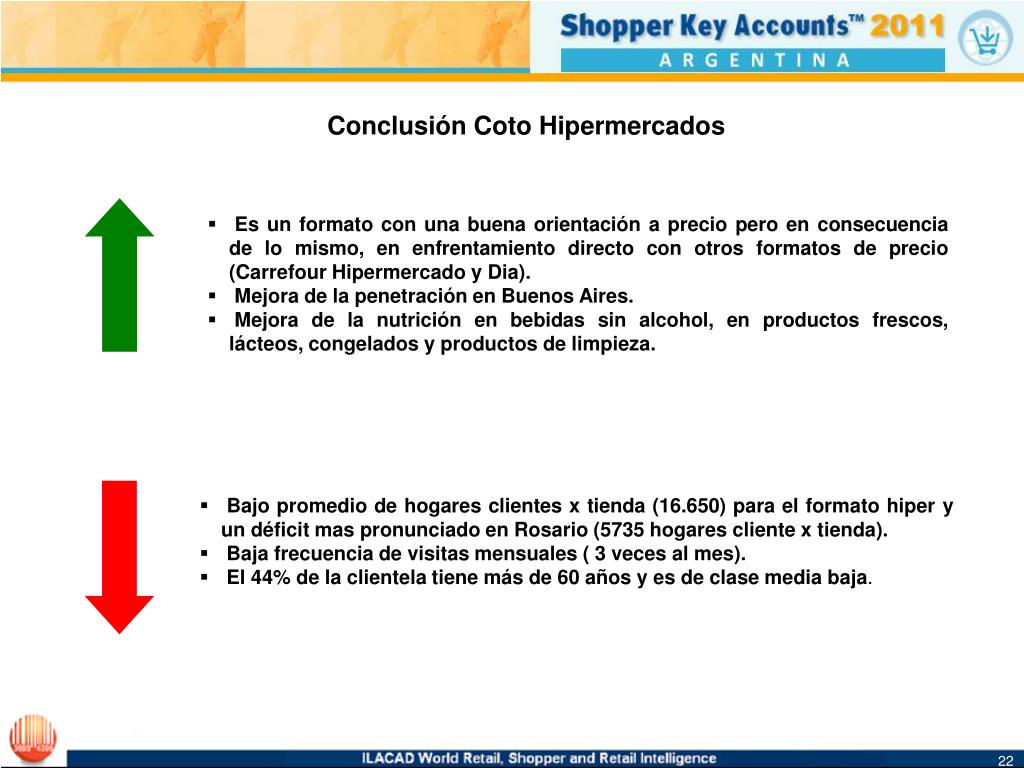 Shopper Key Accounts™ 2011
ARGENTINA

Conclusión Coto Hipermercados

▪ Es un formato con una buena orientación a precio pero en consecuencia de lo mismo, en enfrentamiento directo con otros formatos de precio (Carrefour Hipermercado y Dia).
▪ Mejora de la penetración en Buenos Aires.
▪ Mejora de la nutrición en bebidas sin alcohol, en productos frescos, lácteos, congelados y productos de limpieza.

▪ Bajo promedio de hogares clientes x tienda (16.650) para el formato hiper y un déficit mas pronunciado en Rosario (5735 hogares cliente x tienda).
▪ Baja frecuencia de visitas mensuales ( 3 veces al mes).
▪ El 44% de la clientela tiene más de 60 años y es de clase media baja.

ILACAD World Retail, Shopper and Retail Intelligence

22